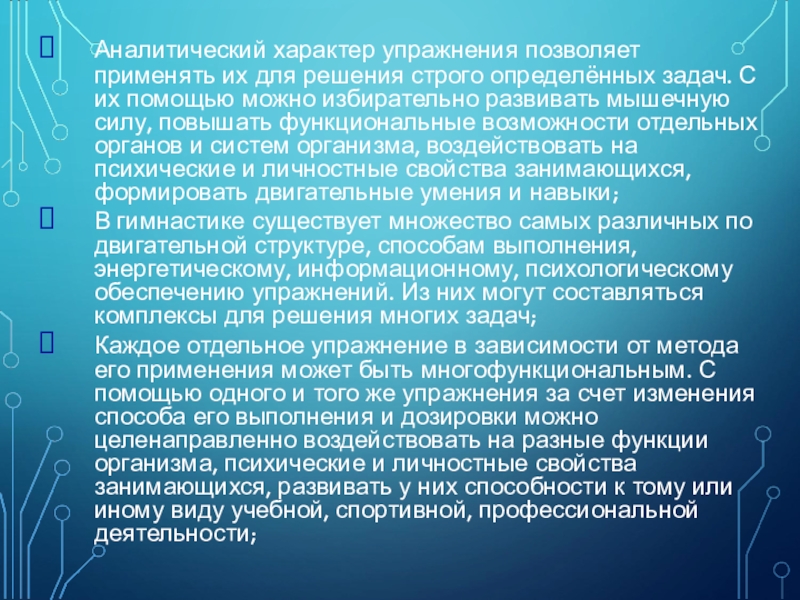 Аналитический характер упражнения позволяет применять их для решения строго определённых задач. С их помощью можно избирательно развивать мышечную силу, повышать функциональные возможности отдельных органов и систем организма, воздействовать на психические и личностные свойства занимающихся, формировать двигательные умения и навыки;

В гимнастике существует множество самых различных по двигательной структуре, способам выполнения, энергетическому, информационному, психологическому обеспечению упражнений. Из них могут составляться комплексы для решения многих задач;

Каждое отдельное упражнение в зависимости от метода его применения может быть многофункциональным. С помощью одного и того же упражнения за счет изменения способа его выполнения и дозировки можно целенаправленно воздействовать на разные функции организма, психические и личностные свойства занимающихся, развивать у них способности к тому или иному виду учебной, спортивной, профессиональной деятельности;